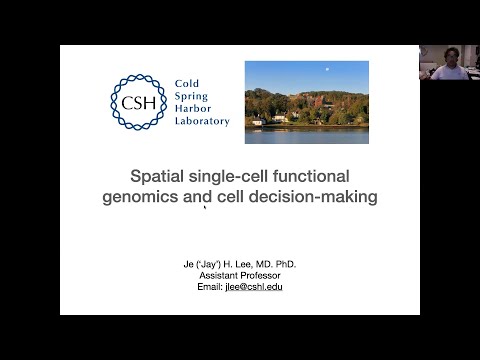 CSH Cold Spring Harbor Laboratory

Spatial single-cell functional genomics and cell decision-making

Je ('Jay') H. Lee, MD. PhD.
Assistant Professor
Email: jlee@cshl.edu